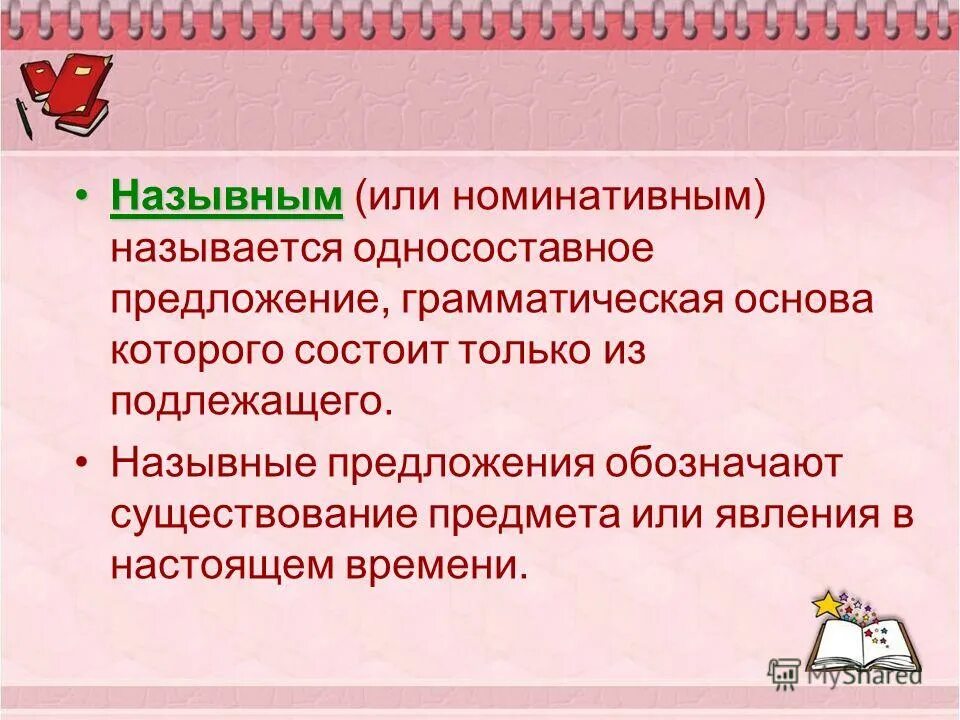 • Назывным (или номинативным) называется односоставное предложение, грамматическая основа которого состоит только из подлежащего.

• Назывные предложения обозначают существование предмета или явления в настоящем времени.

MyShared